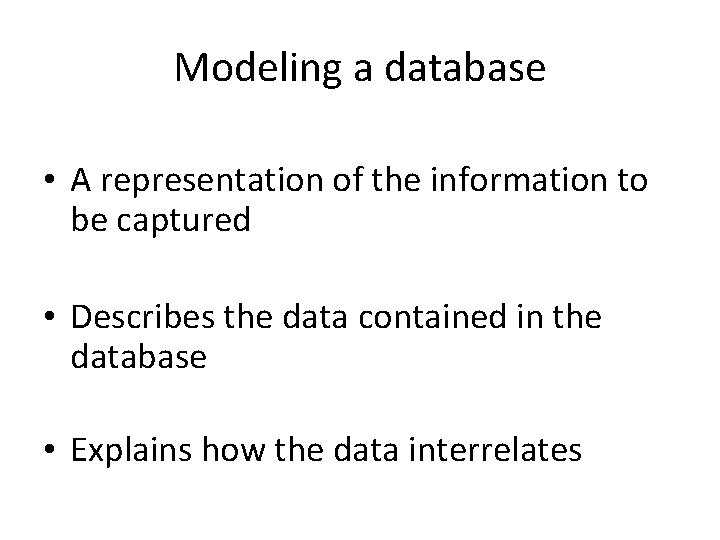 Modeling a database

• A representation of the information to be captured

• Describes the data contained in the database

• Explains how the data interrelates